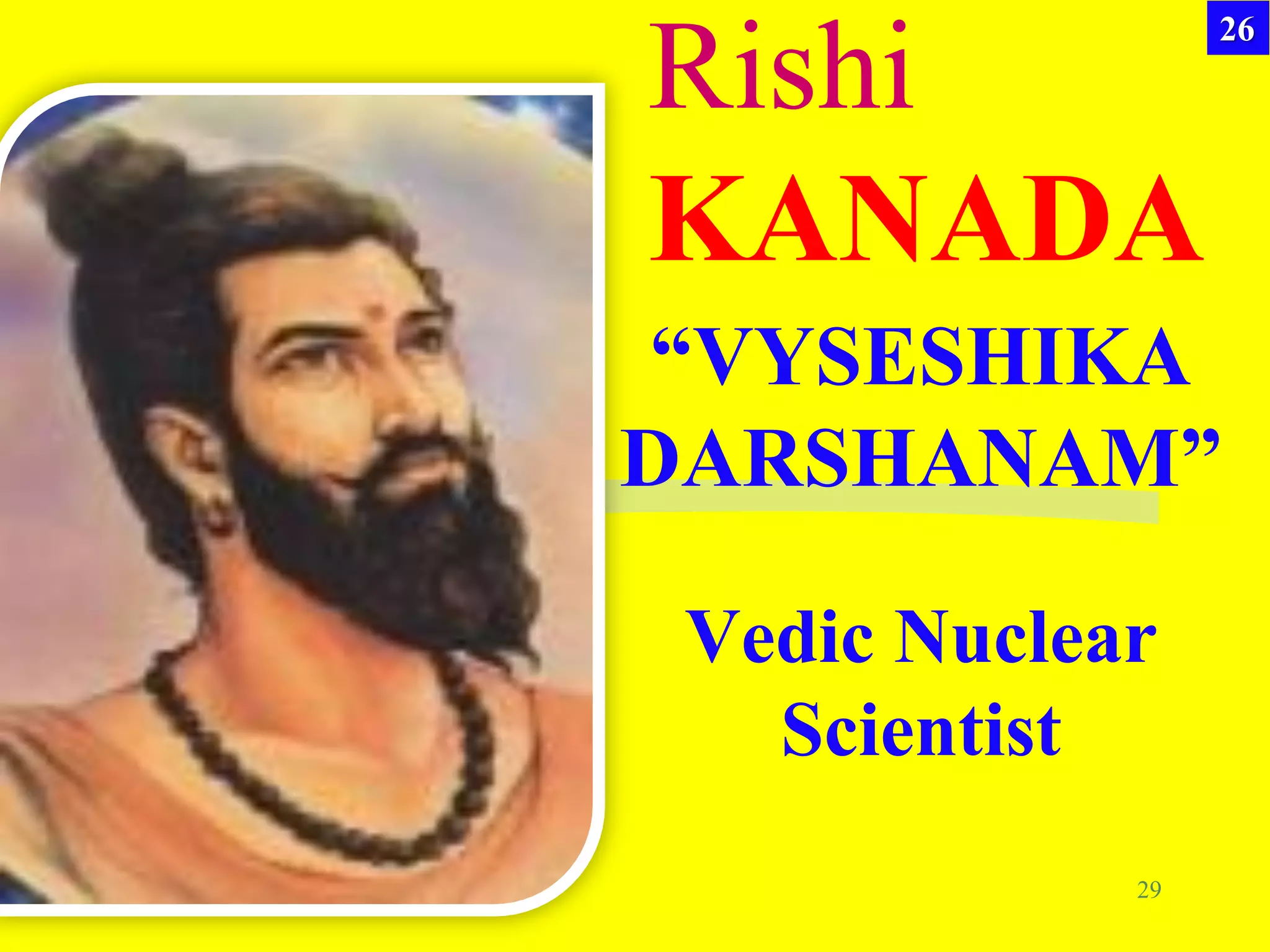 26

Rishi
KANADA

“VYSESHIKA DARSHANAM”

Vedic Nuclear Scientist

29